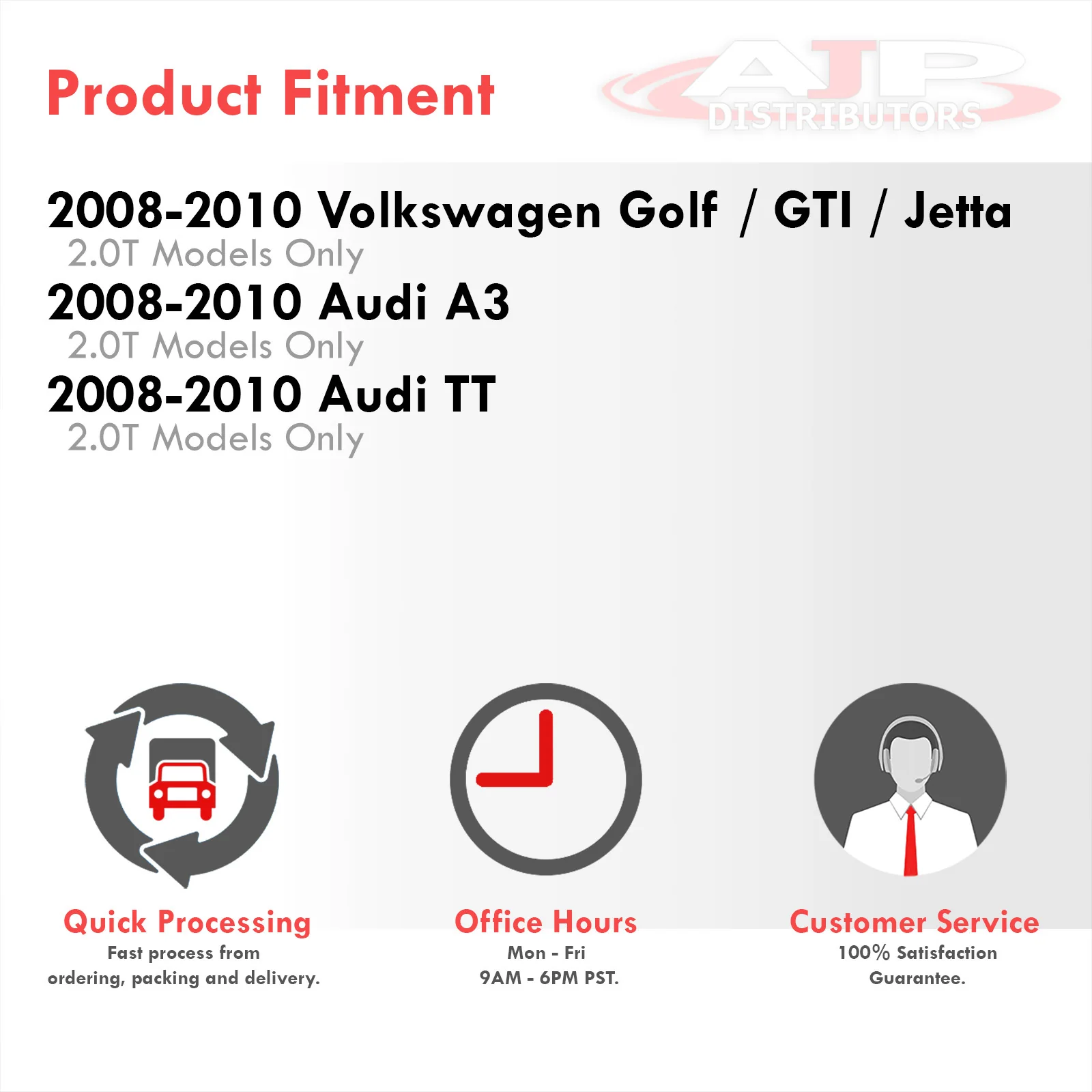 Product Fitment

AJP DISTRIBUTORS

2008-2010 Volkswagen Golf / GTI / Jetta
2.0T Models Only
2008-2010 Audi A3
2.0T Models Only
2008-2010 Audi TT
2.0T Models Only

Quick Processing
Fast process from ordering, packing and delivery.

Office Hours
Mon - Fri
9AM - 6PM PST.

Customer Service
100% Satisfaction Guarantee.